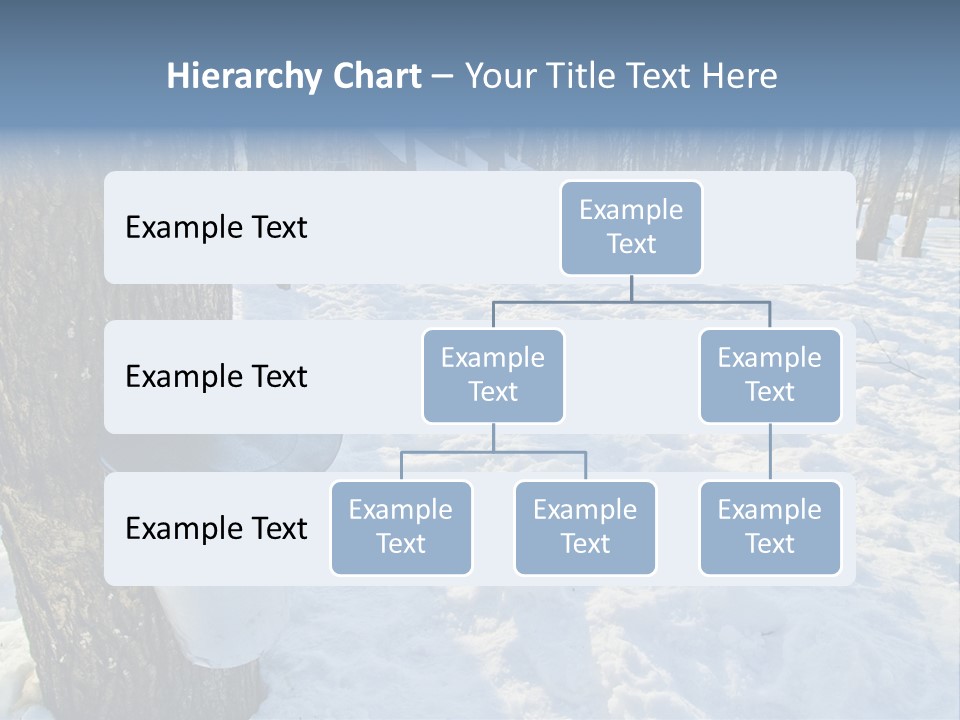 Hierarchy Chart – Your Title Text Here

Example Text

Example Text

Example Text

Example Text

Example Text

Example Text

Example Text

Example Text

Example Text